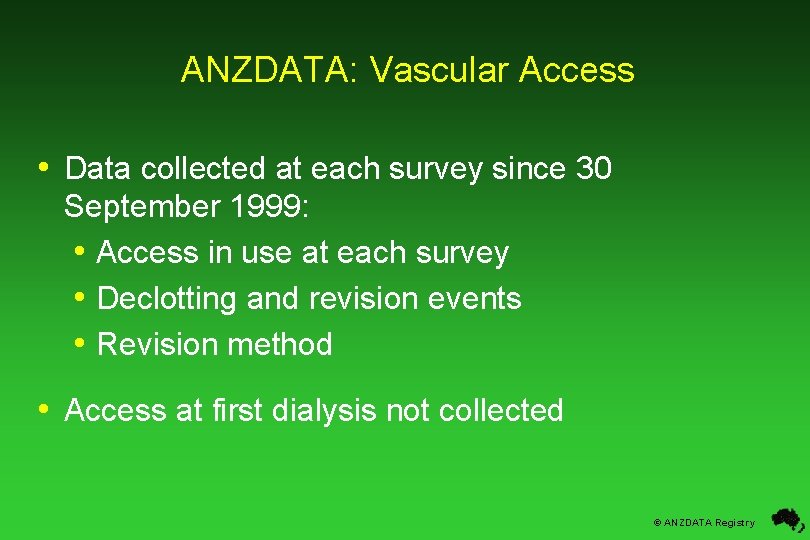 ANZDATA: Vascular Access

• Data collected at each survey since 30 September 1999:
  • Access in use at each survey
  • Declotting and revision events
  • Revision method

• Access at first dialysis not collected

© ANZDATA Registry